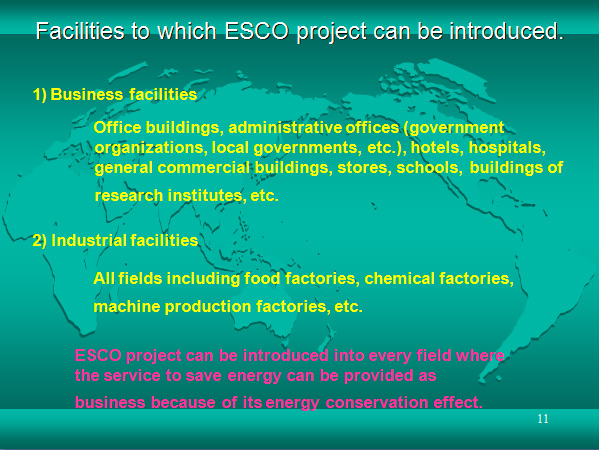 Facilities to which ESCO project can be introduced.

1) Business facilities

Office buildings, administrative offices (government organizations, local governments, etc.), hotels, hospitals, general commercial buildings, stores, schools, buildings of research institutes, etc.

2) Industrial facilities

All fields including food factories, chemical factories, machine production factories, etc.

ESCO project can be introduced into every field where the service to save energy can be provided as business because of its energy conservation effect.

11